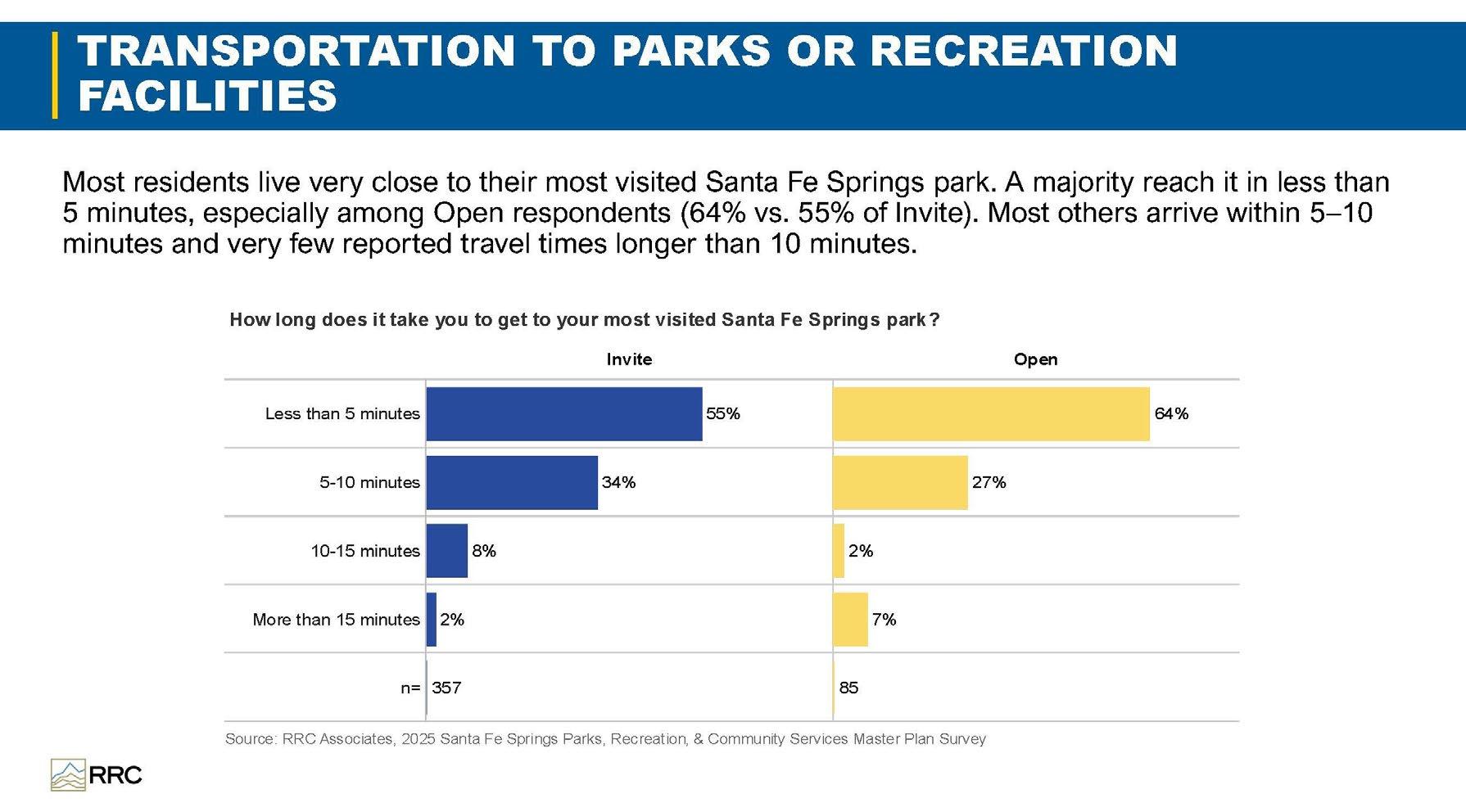 TRANSPORTATION TO PARKS OR RECREATION FACILITIES

Most residents live very close to their most visited Santa Fe Springs park. A majority reach it in less than 5 minutes, especially among Open respondents (64% vs. 55% of Invite). Most others arrive within 5–10 minutes and very few reported travel times longer than 10 minutes.

How long does it take you to get to your most visited Santa Fe Springs park?

|  | Invite | Open |
|---|---|---|
| Less than 5 minutes | 55% | 64% |
| 5-10 minutes | 34% | 27% |
| 10-15 minutes | 8% | 2% |
| More than 15 minutes | 2% | 7% |
| n= | 357 | 85 |

Source: RRC Associates, 2025 Santa Fe Springs Parks, Recreation, & Community Services Master Plan Survey

RRC